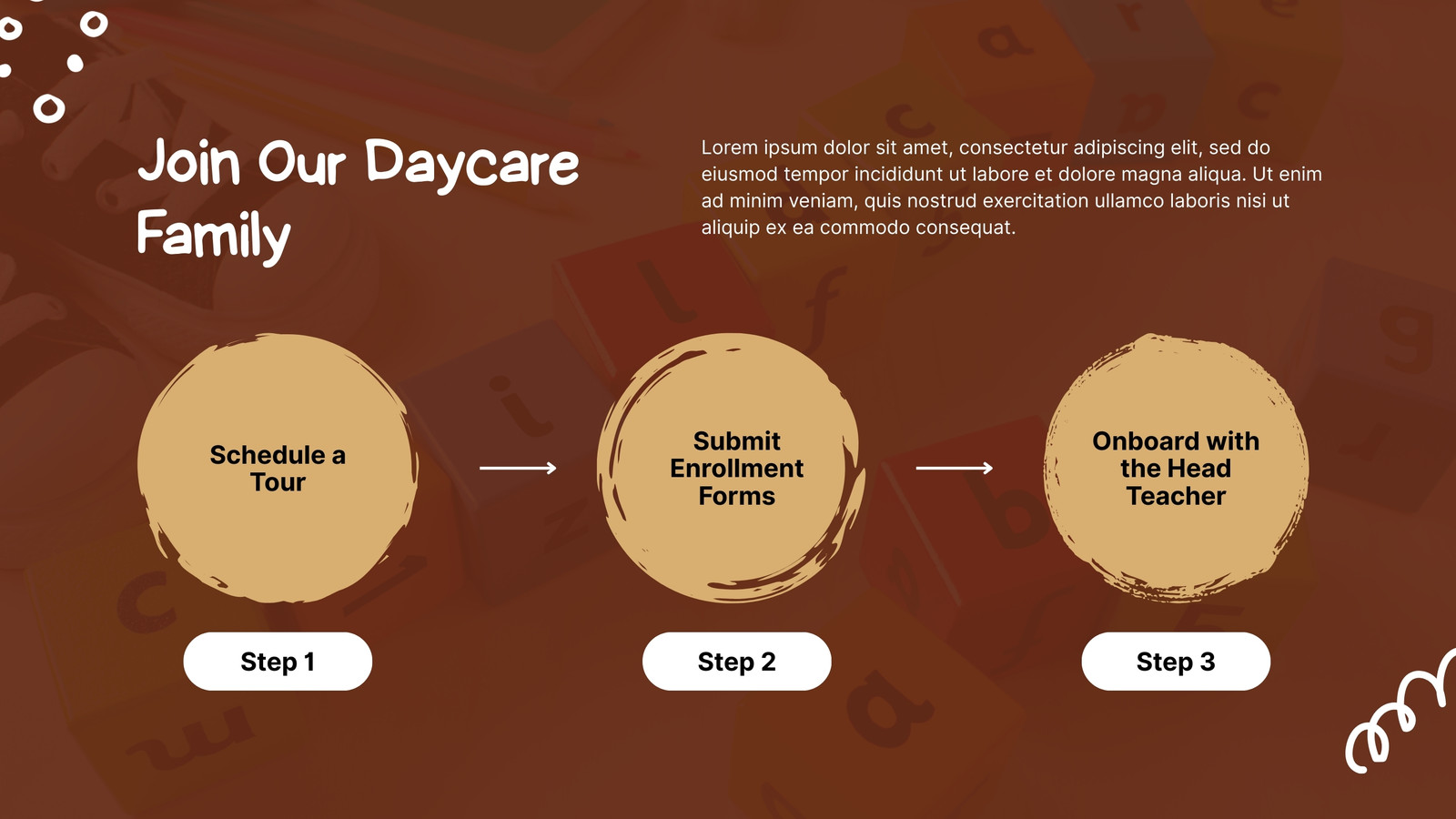 Join Our Daycare Family

Lorem ipsum dolor sit amet, consectetur adipiscing elit, sed do eiusmod tempor incididunt ut labore et dolore magna aliqua. Ut enim ad minim veniam, quis nostrud exercitation ullamco laboris nisi ut aliquip ex ea commodo consequat.

Schedule a Tour

Step 1

Submit Enrollment Forms

Step 2

Onboard with the Head Teacher

Step 3